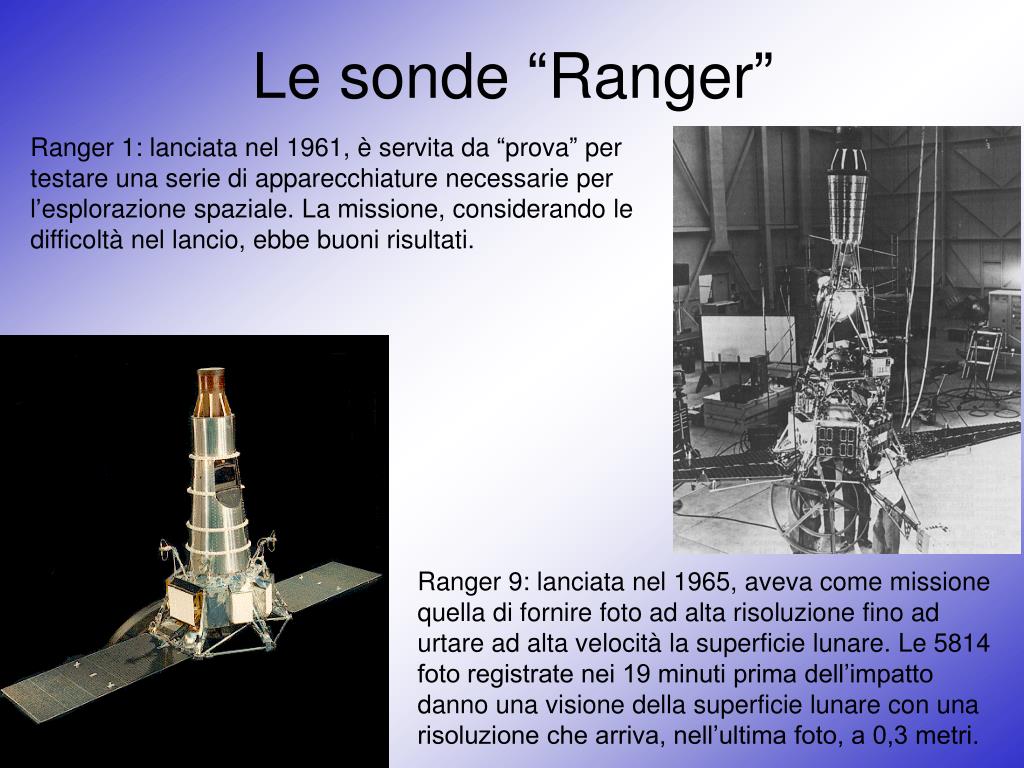 Le sonde “Ranger”

Ranger 1: lanciata nel 1961, è servita da “prova” per testare una serie di apparecchiature necessarie per l’esplorazione spaziale. La missione, considerando le difficoltà nel lancio, ebbe buoni risultati.

Ranger 9: lanciata nel 1965, aveva come missione quella di fornire foto ad alta risoluzione fino ad urtare ad alta velocità la superficie lunare. Le 5814 foto registrate nei 19 minuti prima dell’impatto danno una visione della superficie lunare con una risoluzione che arriva, nell’ultima foto, a 0,3 metri.